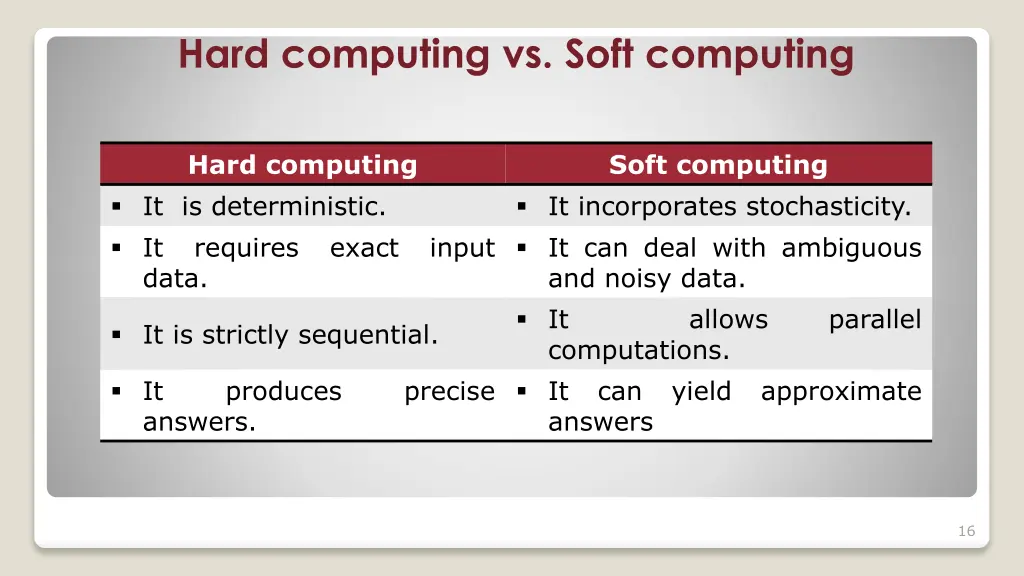 Hard computing vs. Soft computing

| Hard computing | Soft computing |
|---|---|
| ▪ It is deterministic. | ▪ It incorporates stochasticity. |
| ▪ It requires exact input data. | ▪ It can deal with ambiguous and noisy data. |
| ▪ It is strictly sequential. | ▪ It allows parallel computations. |
| ▪ It produces precise answers. | ▪ It can yield approximate answers |

16